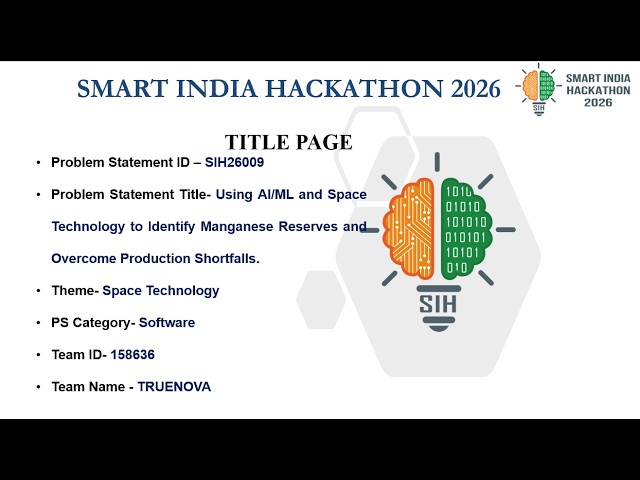 SMART INDIA HACKATHON 2026

SIH SMART INDIA HACKATHON 2026

TITLE PAGE

• Problem Statement ID – SIH26009

• Problem Statement Title- Using AI/ML and Space Technology to Identify Manganese Reserves and Overcome Production Shortfalls.

• Theme- Space Technology

• PS Category- Software

• Team ID- 158636

• Team Name - TRUENOVA

1010
01010
101010
010101
10101
010

SIH